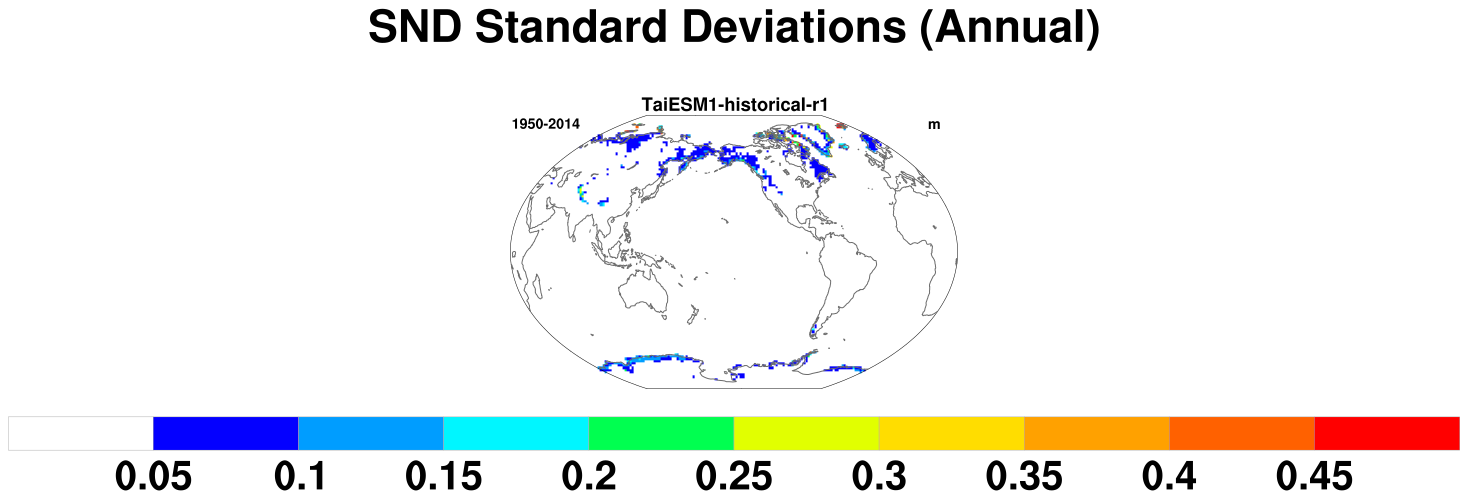 SND Standard Deviations (Annual)

TaiESM1-historical-r1

1950-2014

m

0.05 0.1 0.15 0.2 0.25 0.3 0.35 0.4 0.45